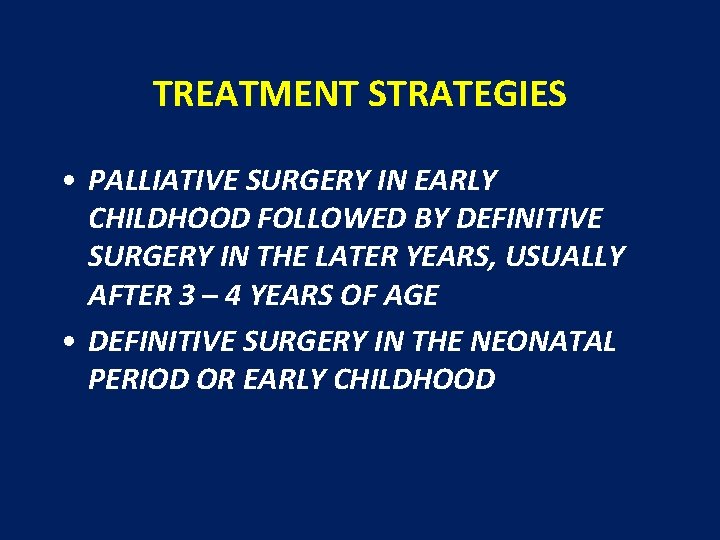 TREATMENT STRATEGIES

• PALLIATIVE SURGERY IN EARLY CHILDHOOD FOLLOWED BY DEFINITIVE SURGERY IN THE LATER YEARS, USUALLY AFTER 3 – 4 YEARS OF AGE

• DEFINITIVE SURGERY IN THE NEONATAL PERIOD OR EARLY CHILDHOOD